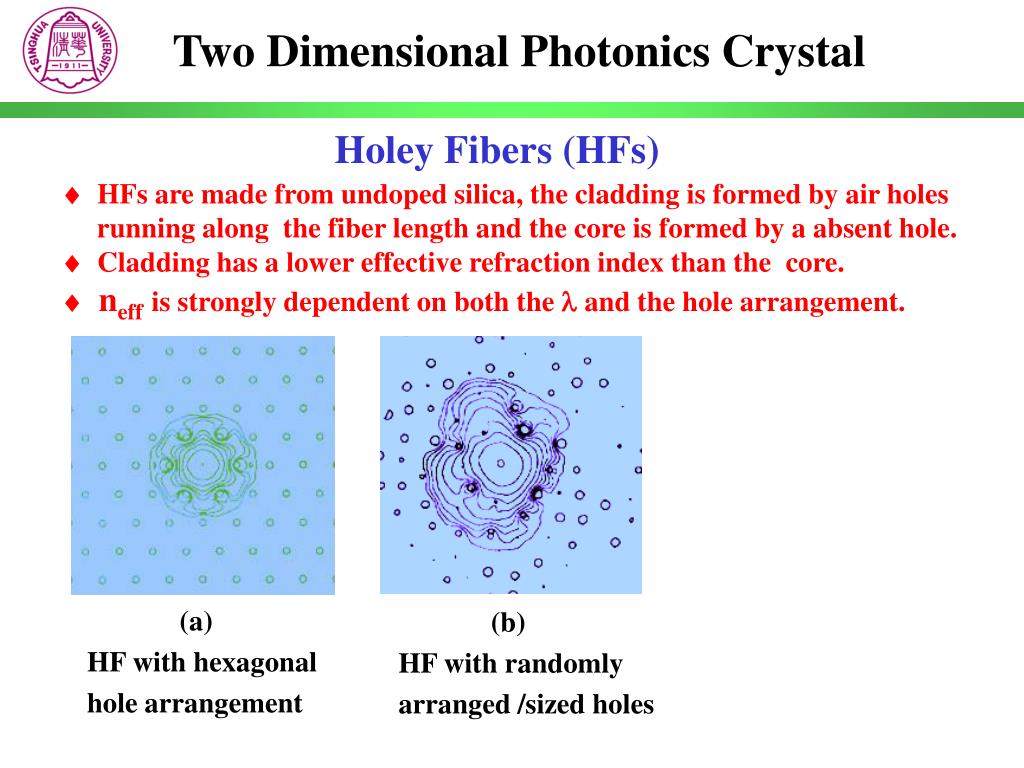 TSINGHUA UNIVERSITY 清華 1911

Two Dimensional Photonics Crystal

Holey Fibers (HFs)

♦ HFs are made from undoped silica, the cladding is formed by air holes running along the fiber length and the core is formed by a absent hole.

♦ Cladding has a lower effective refraction index than the core.

♦ $n_{eff}$ is strongly dependent on both the $\lambda$ and the hole arrangement.

(a)
HF with hexagonal hole arrangement

(b)
HF with randomly arranged /sized holes